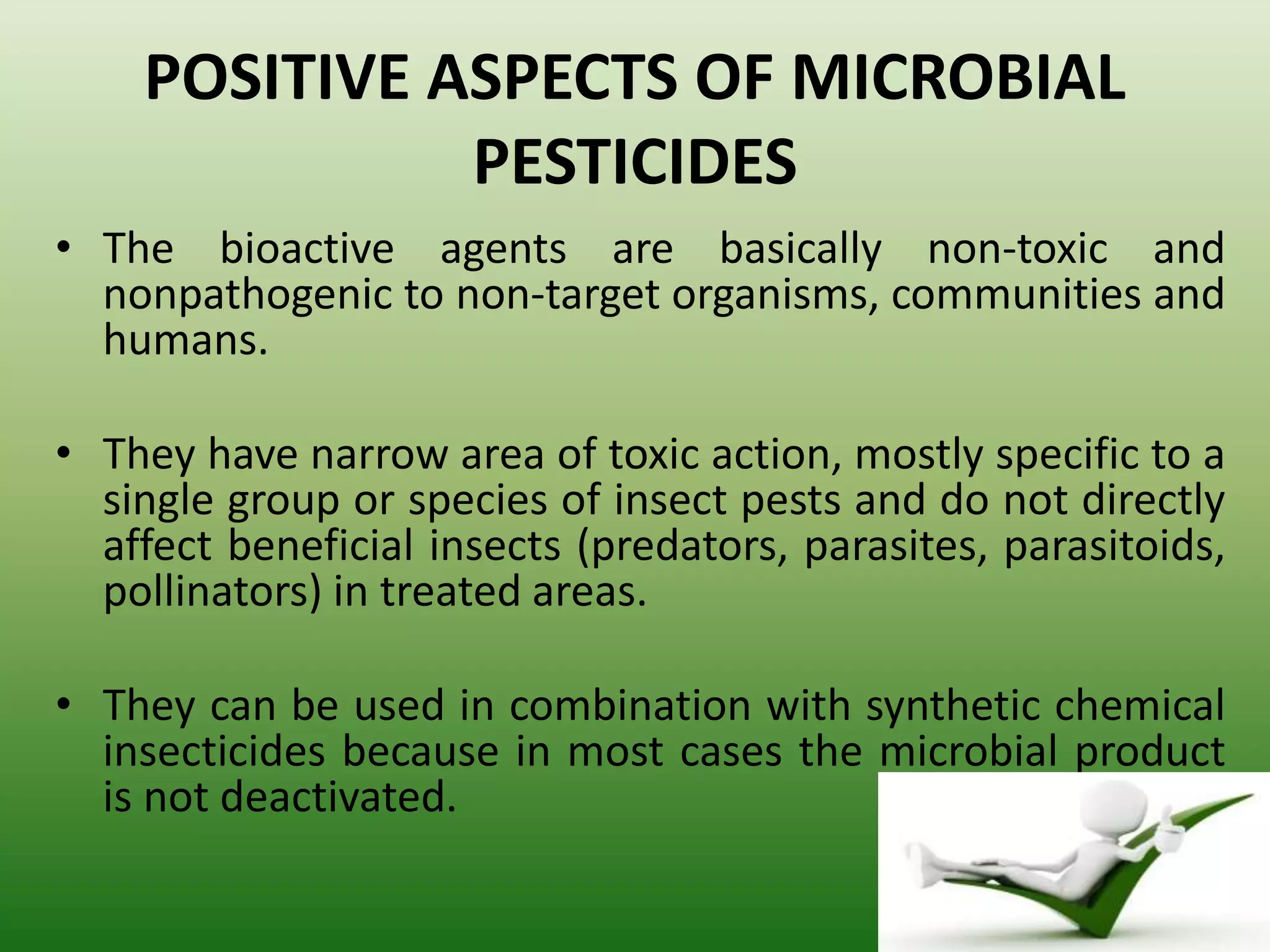 POSITIVE ASPECTS OF MICROBIAL PESTICIDES

• The bioactive agents are basically non-toxic and nonpathogenic to non-target organisms, communities and humans.

• They have narrow area of toxic action, mostly specific to a single group or species of insect pests and do not directly affect beneficial insects (predators, parasites, parasitoids, pollinators) in treated areas.

• They can be used in combination with synthetic chemical insecticides because in most cases the microbial product is not deactivated.